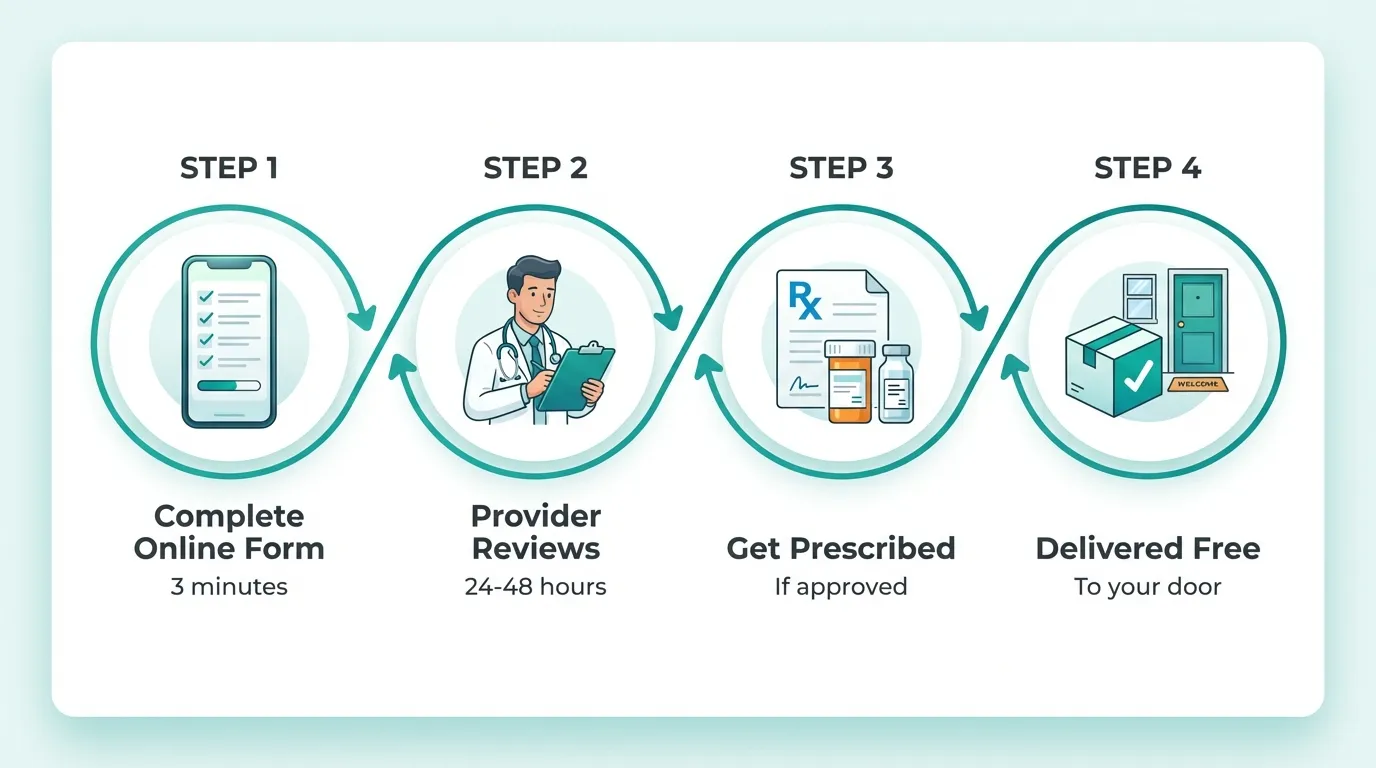 STEP 1

Complete Online Form
3 minutes

STEP 2

Provider Reviews
24-48 hours

STEP 3

Rx

Get Prescribed
If approved

STEP 4

WELCOME

Delivered Free
To your door